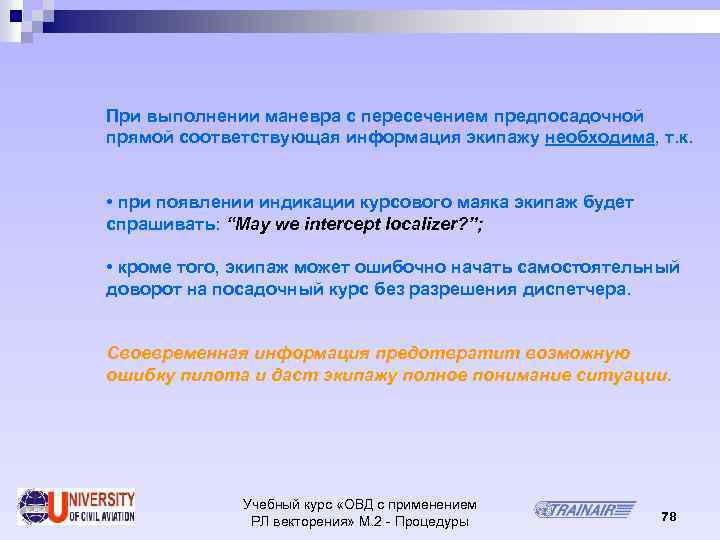 При выполнении маневра с пересечением предпосадочной прямой соответствующая информация экипажу необходима, т.к.

• при появлении индикации курсового маяка экипаж будет спрашивать: “May we intercept localizer?”;

• кроме того, экипаж может ошибочно начать самостоятельный доворот на посадочный курс без разрешения диспетчера.

Своевременная информация предотвратит возможную ошибку пилота и даст экипажу полное понимание ситуации.

UNIVERSITY OF CIVIL AVIATION

Учебный курс «ОВД с применением РЛ векторения» М.2 - Процедуры

TRAINAIR

78